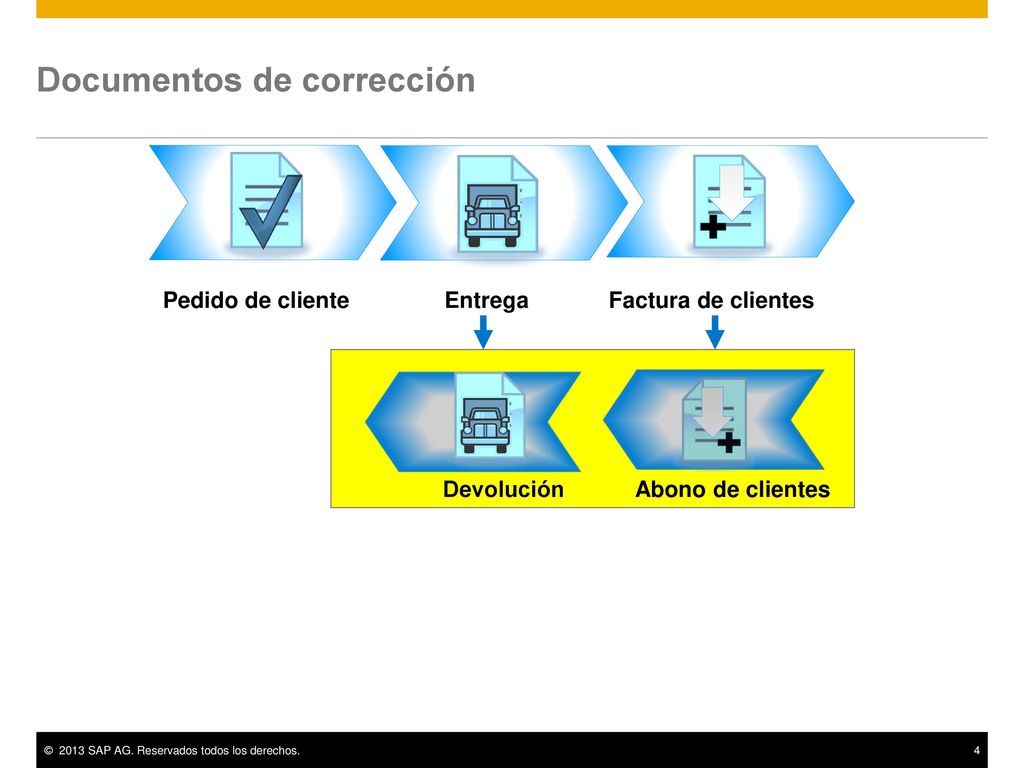 Documentos de corrección

Pedido de cliente

Entrega

Factura de clientes

Devolución

Abono de clientes

© 2013 SAP AG. Reservados todos los derechos.

4